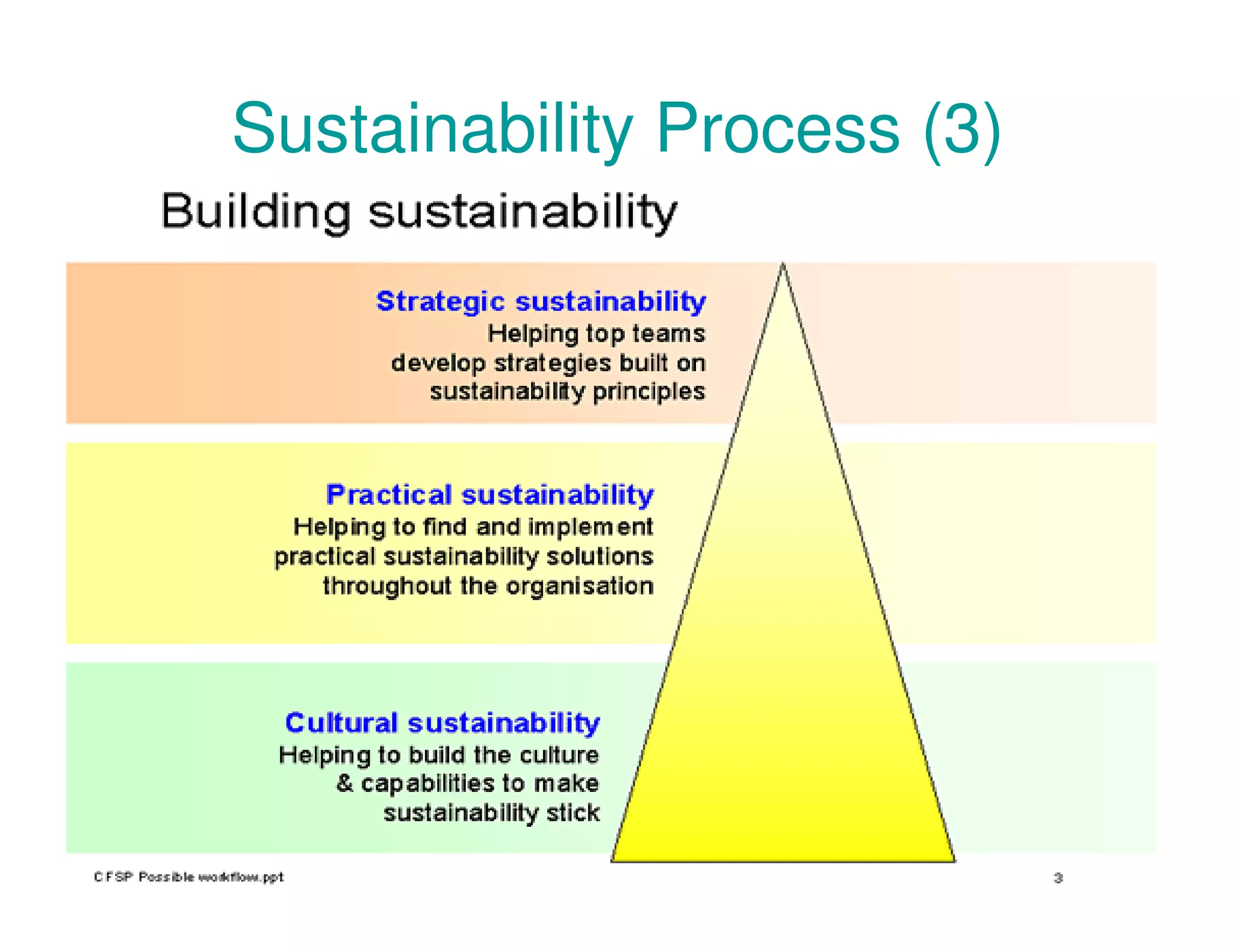 Sustainability Process (3)

Building sustainability

Strategic sustainability
Helping top teams develop strategies built on sustainability principles

Practical sustainability
Helping to find and implement practical sustainability solutions throughout the organisation

Cultural sustainability
Helping to build the culture & capabilities to make sustainability stick

CFSP Possible workflow.ppt

3